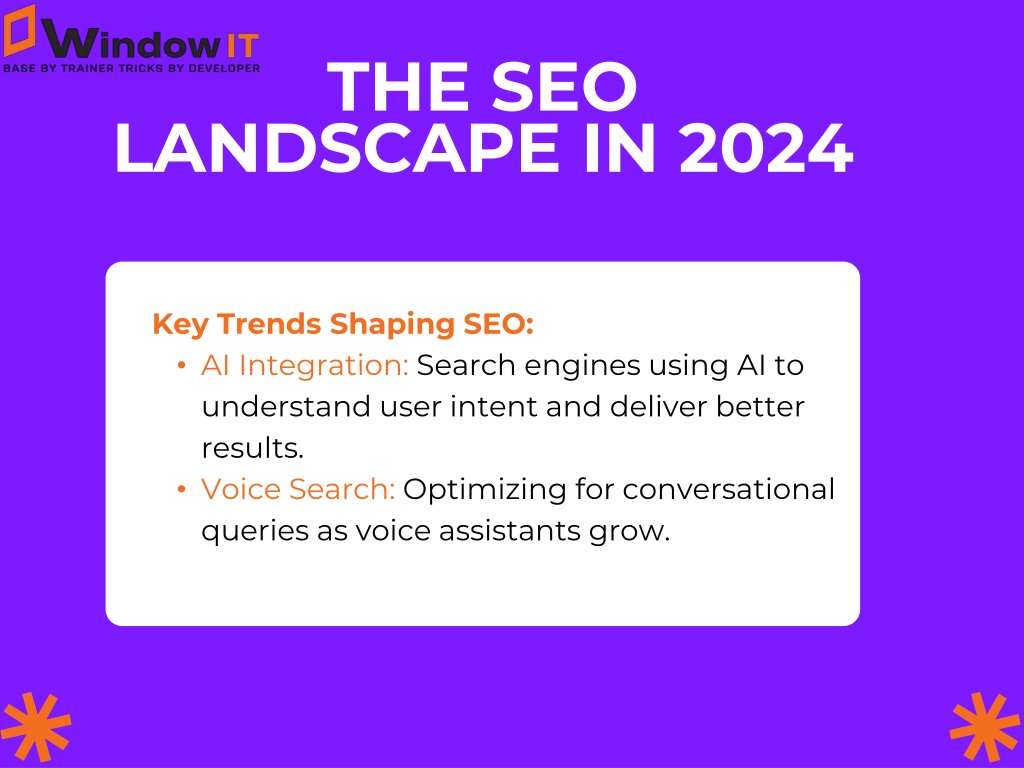 Window IT
BASE BY TRAINER TRICKS BY DEVELOPER

THE SEO LANDSCAPE IN 2024

Key Trends Shaping SEO:
• AI Integration: Search engines using AI to understand user intent and deliver better results.
• Voice Search: Optimizing for conversational queries as voice assistants grow.